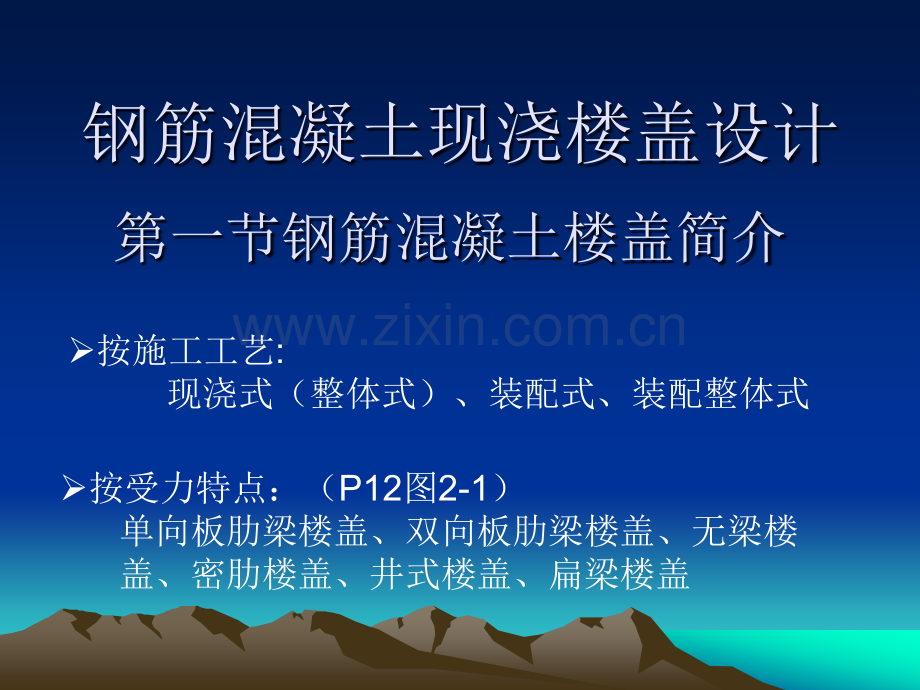 钢筋混凝土现浇楼盖设计

第一节钢筋混凝土楼盖简介

➢按施工工艺:
现浇式（整体式）、装配式、装配整体式

➢按受力特点：（P12图2-1）
单向板肋梁楼盖、双向板肋梁楼盖、无梁楼盖、密肋楼盖、井式楼盖、扁梁楼盖

www.zixin.com.cn